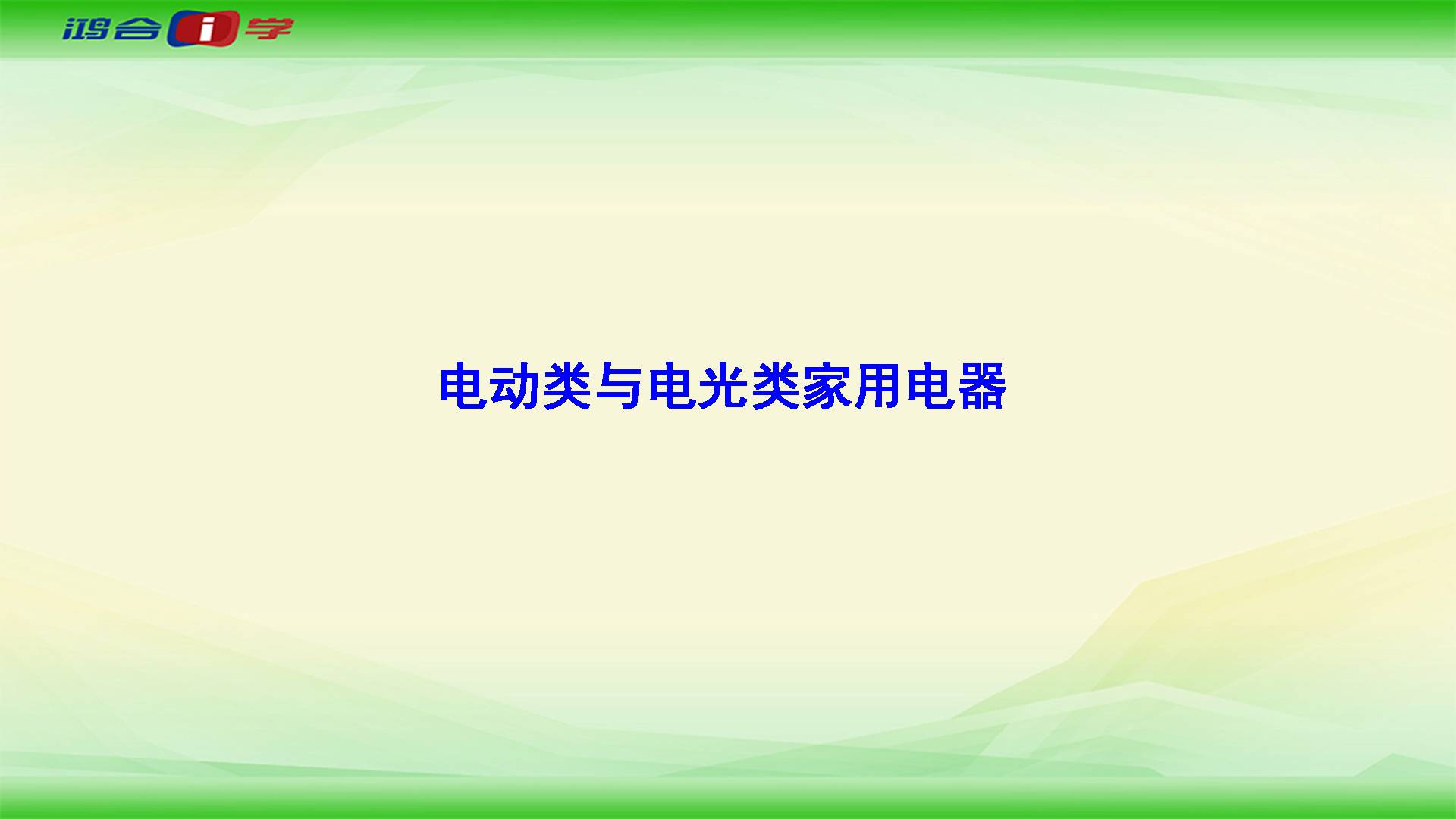 鸿合i学

电动类与电光类家用电器